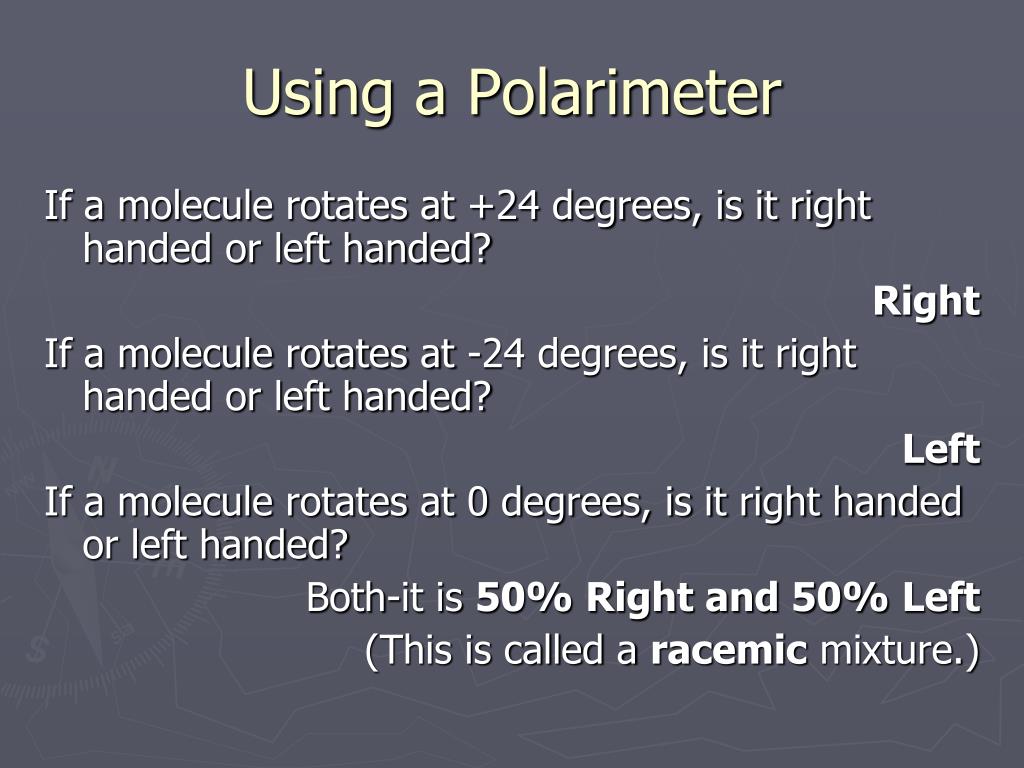 Using a Polarimeter

If a molecule rotates at +24 degrees, is it right handed or left handed?

Right

If a molecule rotates at -24 degrees, is it right handed or left handed?

Left

If a molecule rotates at 0 degrees, is it right handed or left handed?

Both-it is 50% Right and 50% Left

(This is called a racemic mixture.)